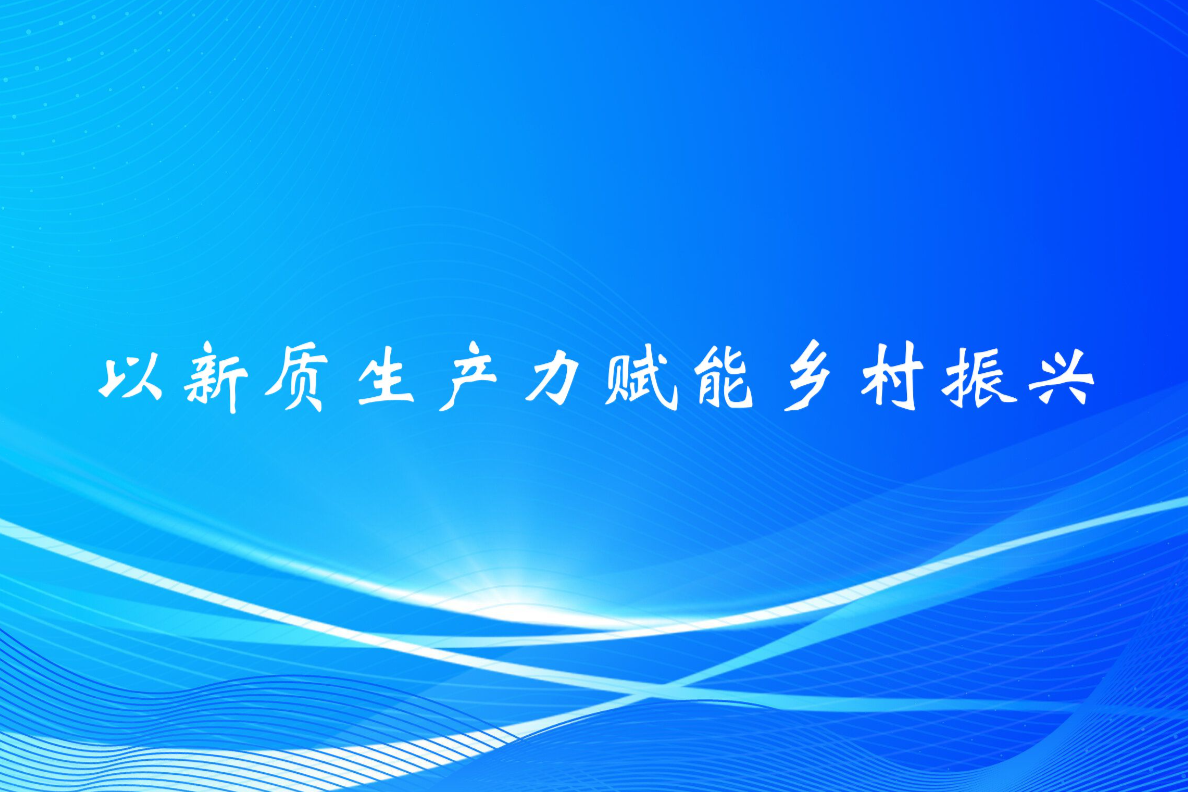 以新质生产力赋能乡村振兴